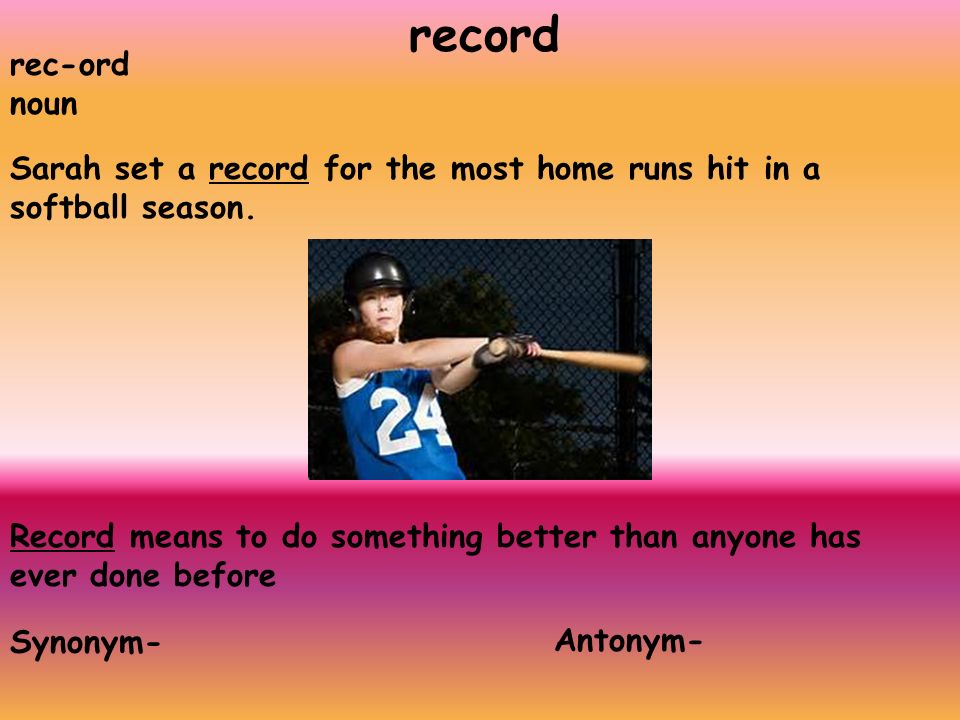 record

rec-ord
noun

Sarah set a record for the most home runs hit in a softball season.

24

Record means to do something better than anyone has ever done before

Synonym-

Antonym-